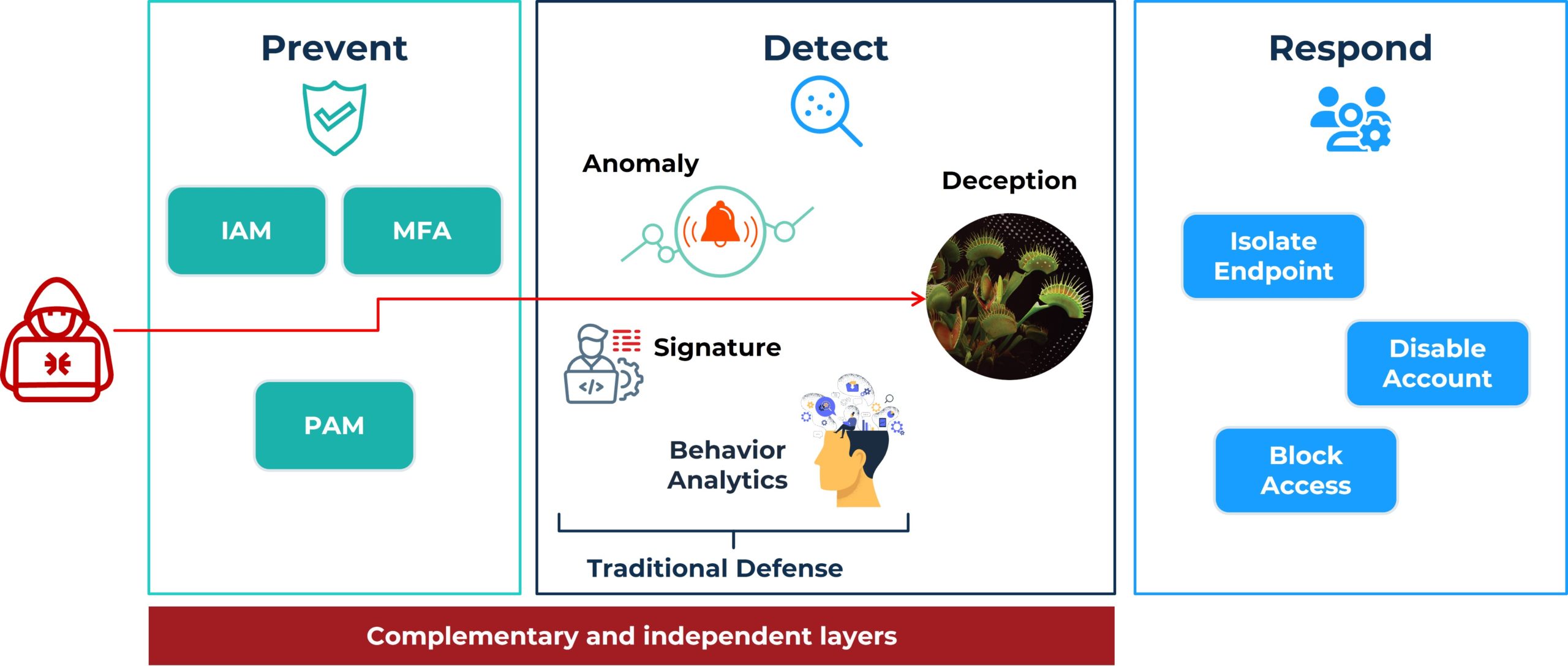 Prevent

IAM

MFA

PAM

Detect

Anomaly

Deception

Signature

Behavior Analytics

Traditional Defense

Respond

Isolate Endpoint

Disable Account

Block Access

Complementary and independent layers